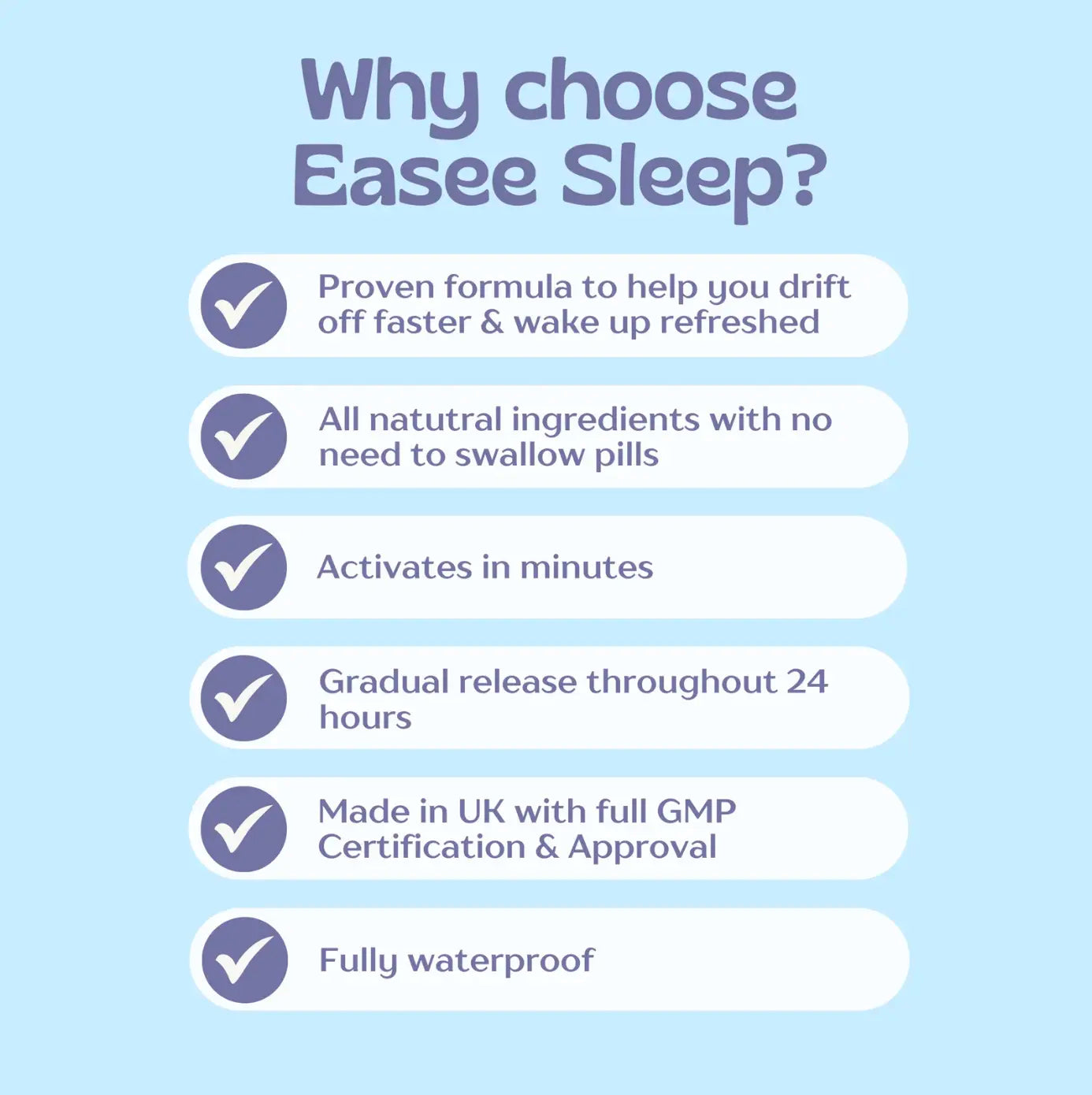 Why choose Easee Sleep?

Proven formula to help you drift off faster & wake up refreshed

All natutral ingredients with no need to swallow pills

Activates in minutes

Gradual release throughout 24 hours

Made in UK with full GMP Certification & Approval

Fully waterproof